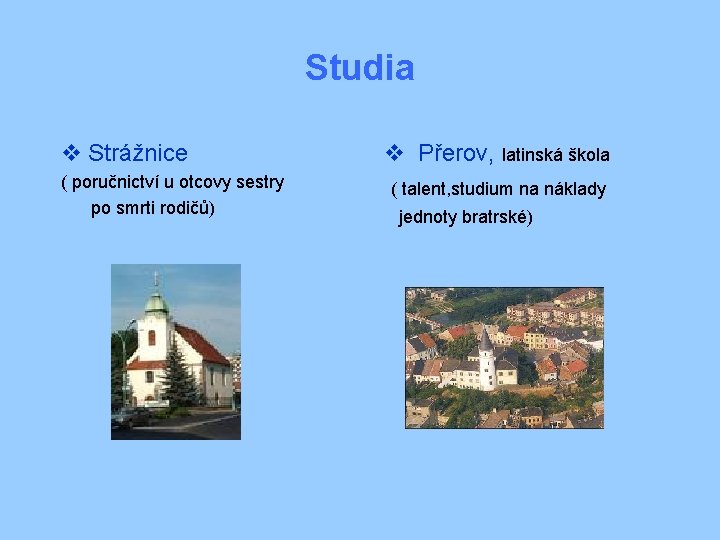 Studia

❖ Strážnice
( poručnictví u otcovy sestry po smrti rodičů)

❖ Přerov, latinská škola
( talent,studium na náklady jednoty bratrské)